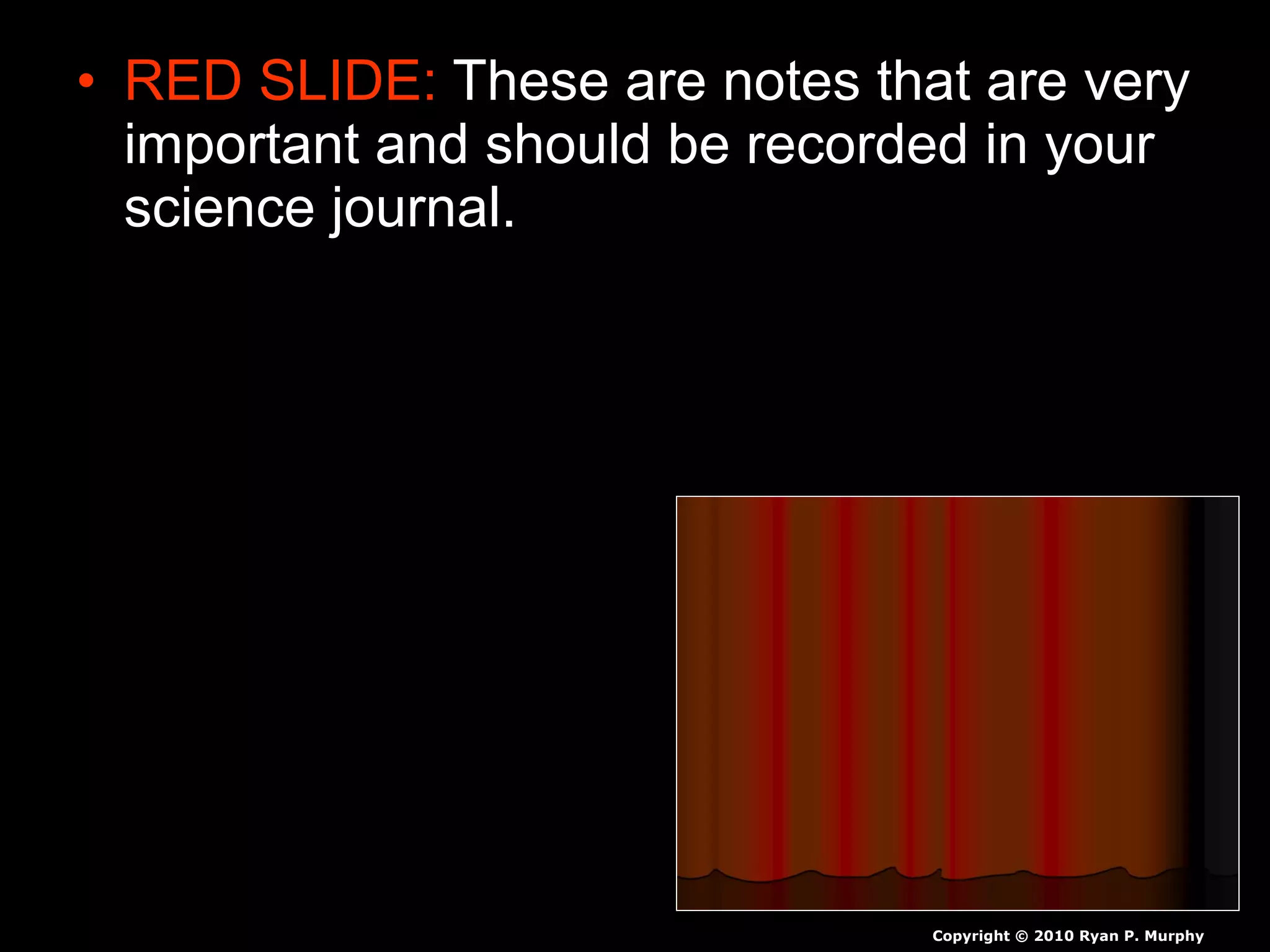 • RED SLIDE: These are notes that are very important and should be recorded in your science journal.

Copyright © 2010 Ryan P. Murphy